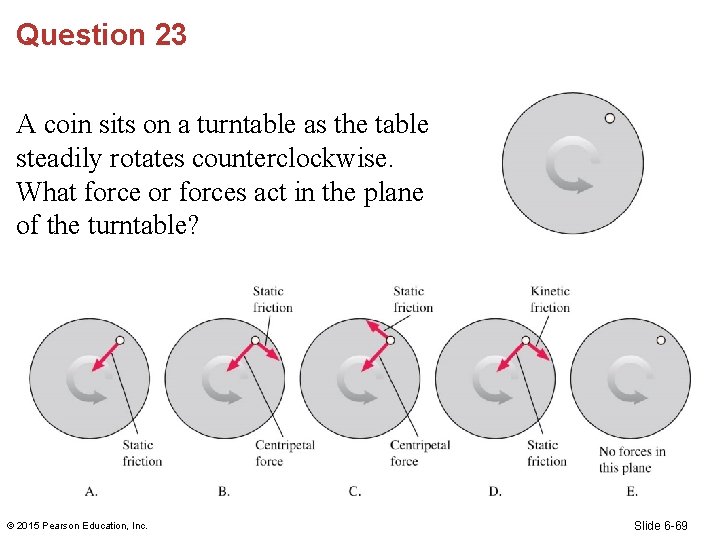 Question 23

A coin sits on a turntable as the table steadily rotates counterclockwise. What force or forces act in the plane of the turntable?

Static friction

A.

Static friction

Centripetal force

B.

Static friction

Centripetal force

C.

Kinetic friction

Static friction

D.

No forces in this plane

E.

© 2015 Pearson Education, Inc.

Slide 6-69